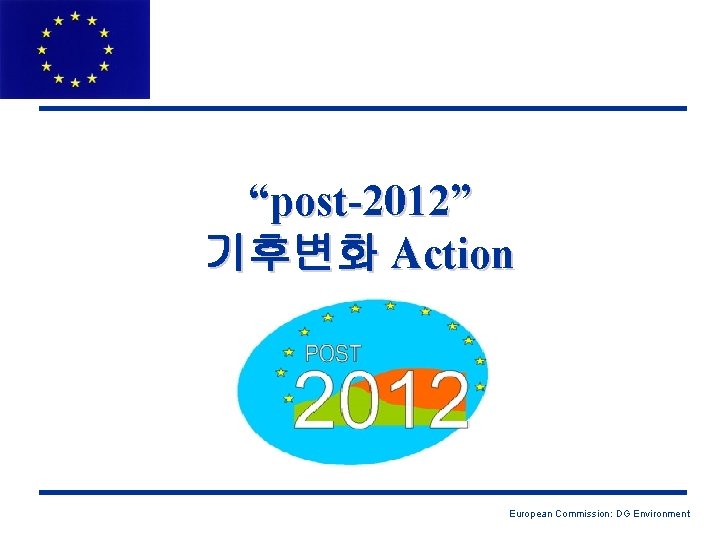 “post-2012”
기후변화 Action

POST
2012

European Commission: DG Environment